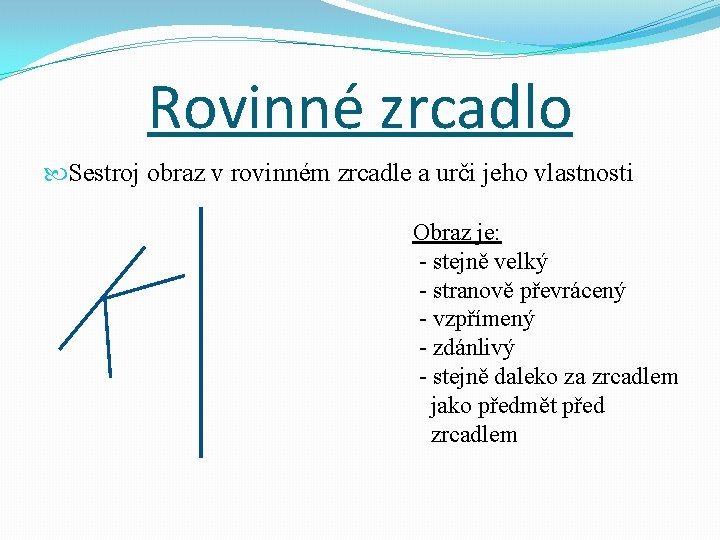 Rovinné zrcadlo

Sestroj obraz v rovinném zrcadle a urči jeho vlastnosti

Obraz je:
- stejně velký
- stranově převrácený
- vzpřímený
- zdánlivý
- stejně daleko za zrcadlem jako předmět před zrcadlem